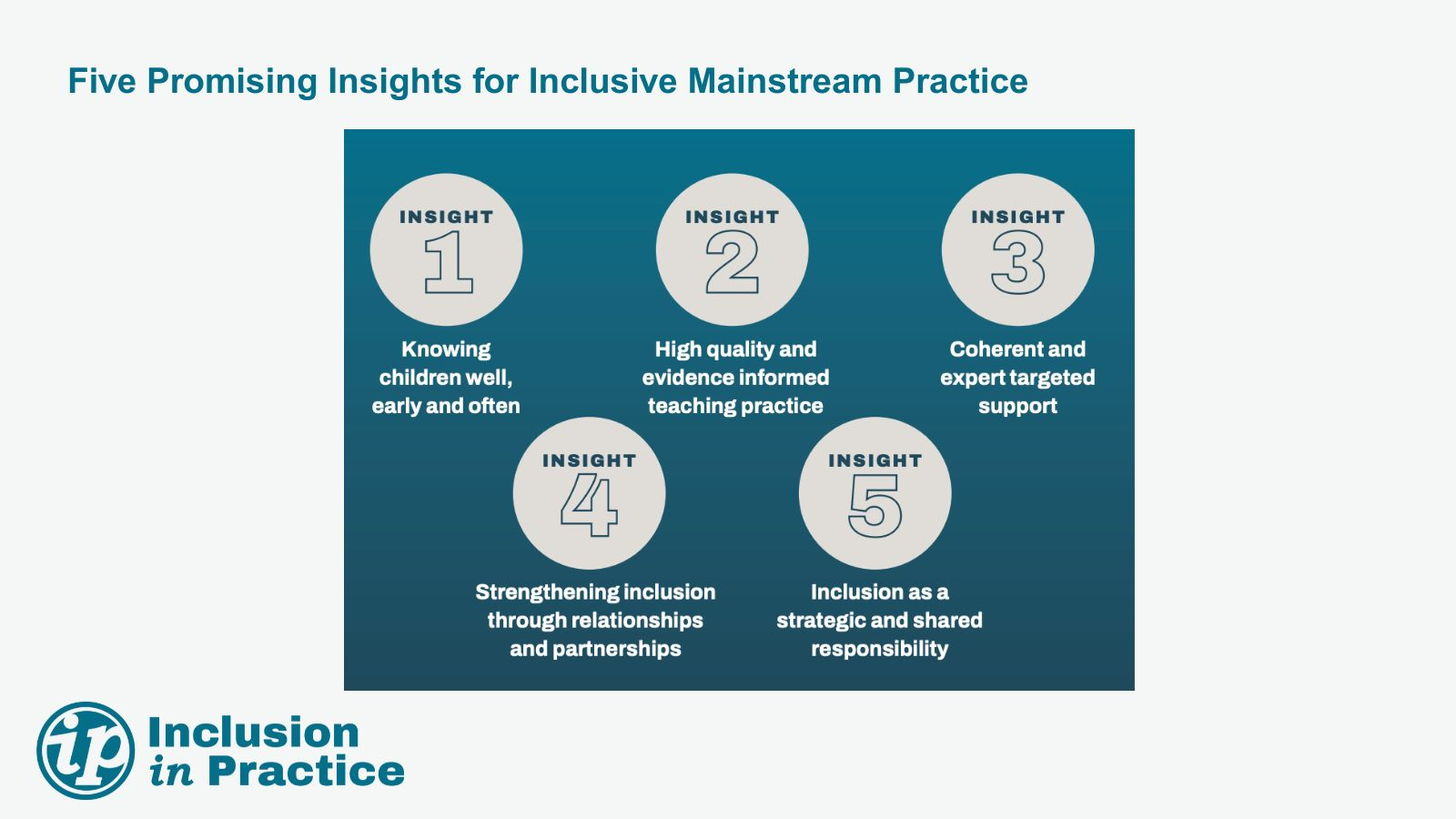 Five Promising Insights for Inclusive Mainstream Practice

INSIGHT
1
Knowing children well, early and often

INSIGHT
2
High quality and evidence informed teaching practice

INSIGHT
3
Coherent and expert targeted support

INSIGHT
4
Strengthening inclusion through relationships and partnerships

INSIGHT
5
Inclusion as a strategic and shared responsibility

ip
Inclusion in Practice